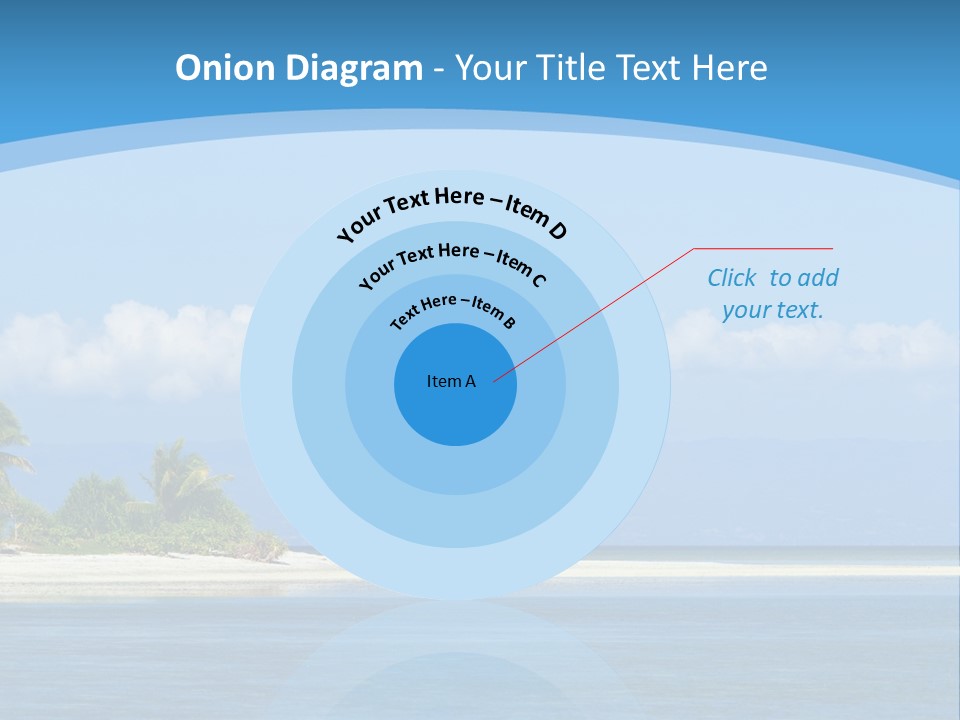 Onion Diagram - Your Title Text Here

Your Text Here – Item D

Your Text Here – Item C

Text Here – Item B

Item A

Click to add your text.